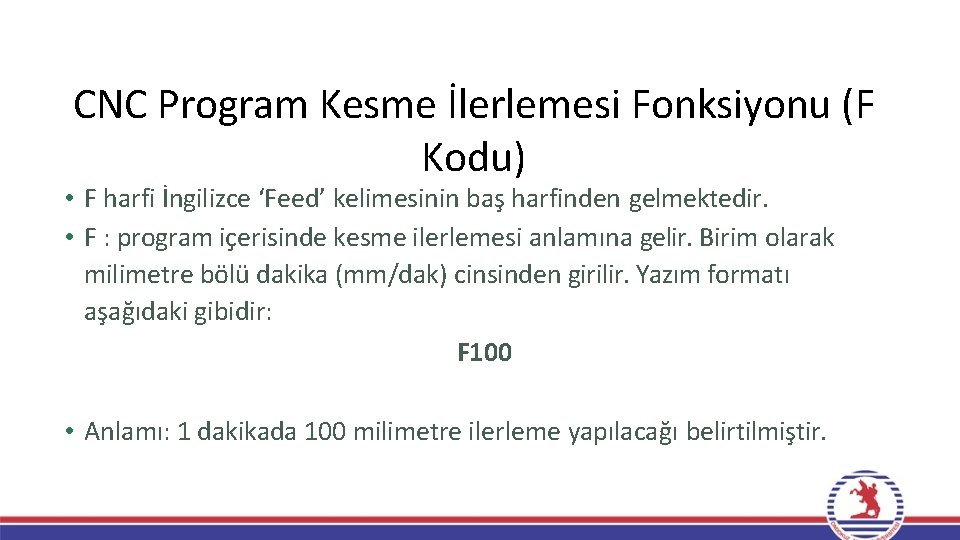 CNC Program Kesme İlerlemesi Fonksiyonu (F Kodu)

• F harfi İngilizce ‘Feed’ kelimesinin baş harfinden gelmektedir.
• F : program içerisinde kesme ilerlemesi anlamına gelir. Birim olarak milimetre bölü dakika (mm/dak) cinsinden girilir. Yazım formatı aşağıdaki gibidir:

F100

• Anlamı: 1 dakikada 100 milimetre ilerleme yapılacağı belirtilmiştir.